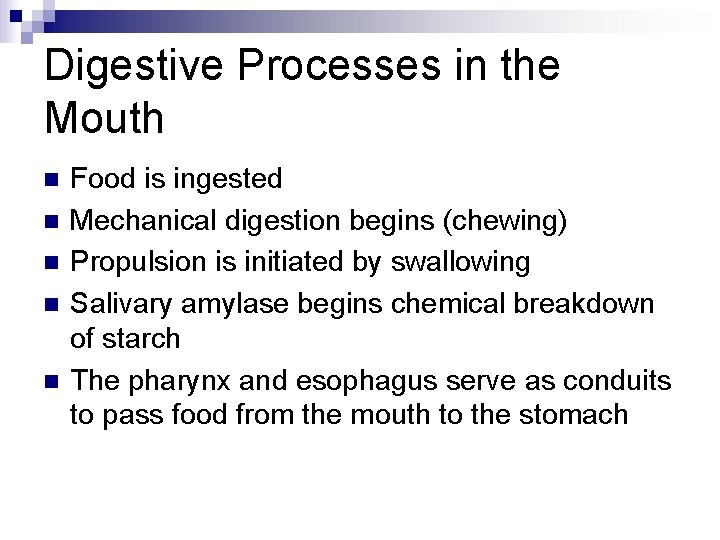 Digestive Processes in the Mouth

- Food is ingested
- Mechanical digestion begins (chewing)
- Propulsion is initiated by swallowing
- Salivary amylase begins chemical breakdown of starch
- The pharynx and esophagus serve as conduits to pass food from the mouth to the stomach